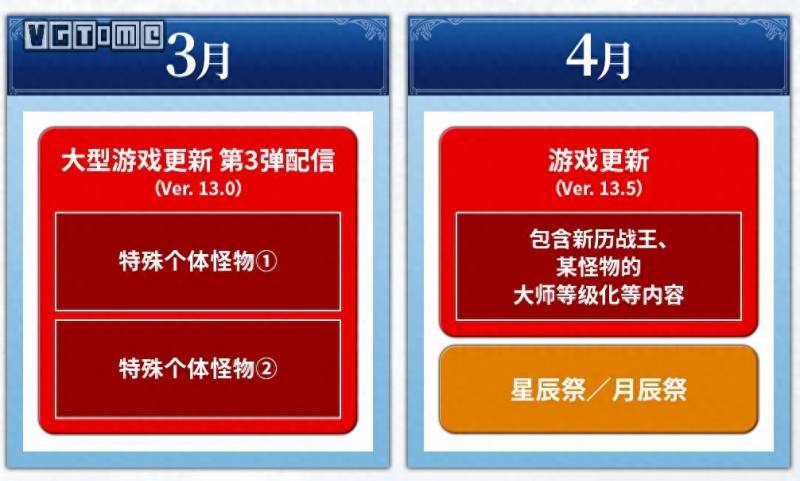 VGTIME

3月

大型游戏更新 第3弹配信
(Ver. 13.0)

特殊个体怪物①

特殊个体怪物②

4月

游戏更新
(Ver. 13.5)

包含新历战王、某怪物的大师等级化等内容

星辰祭／月辰祭